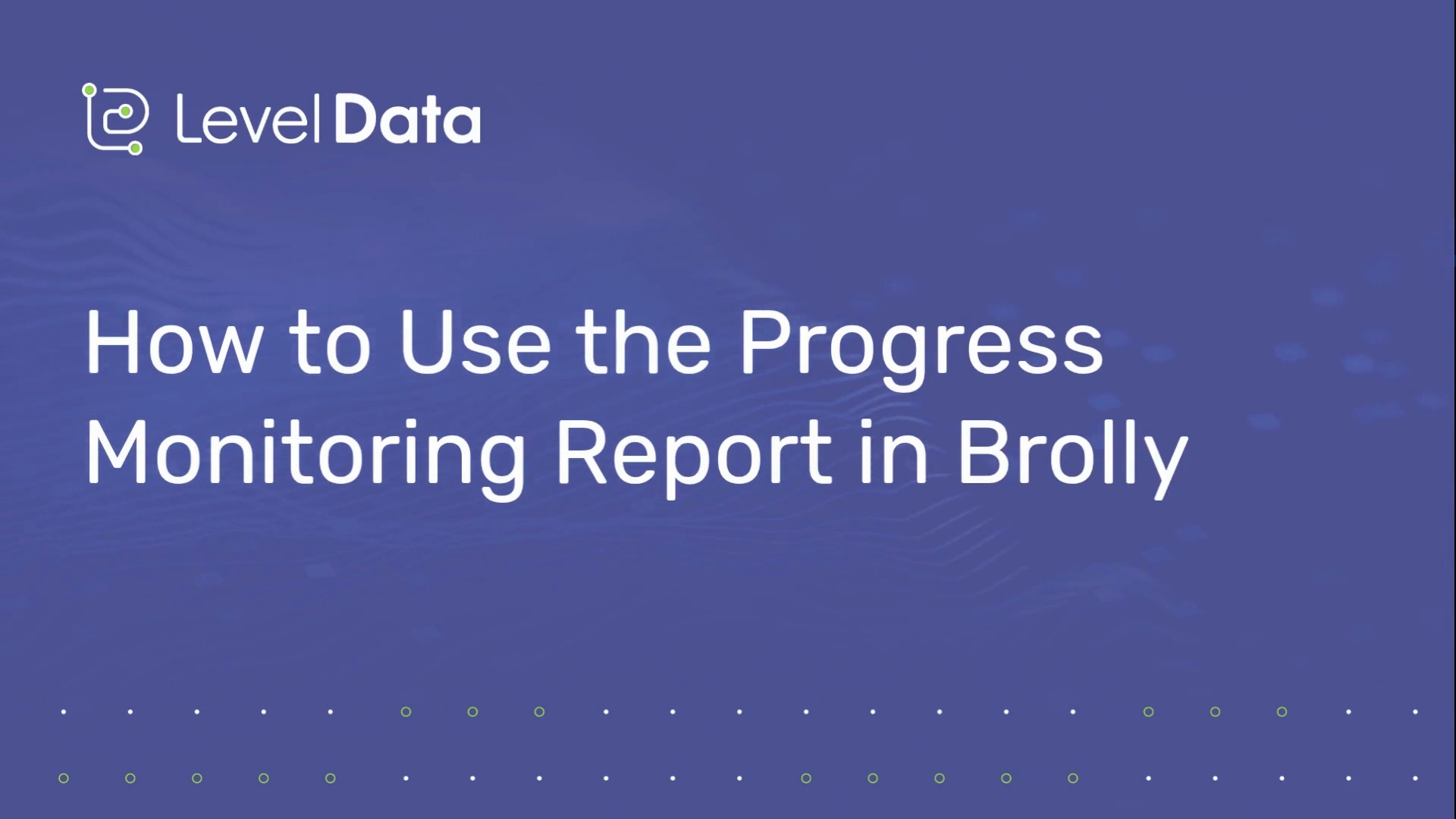 Level Data

How to Use the Progress Monitoring Report in Brolly